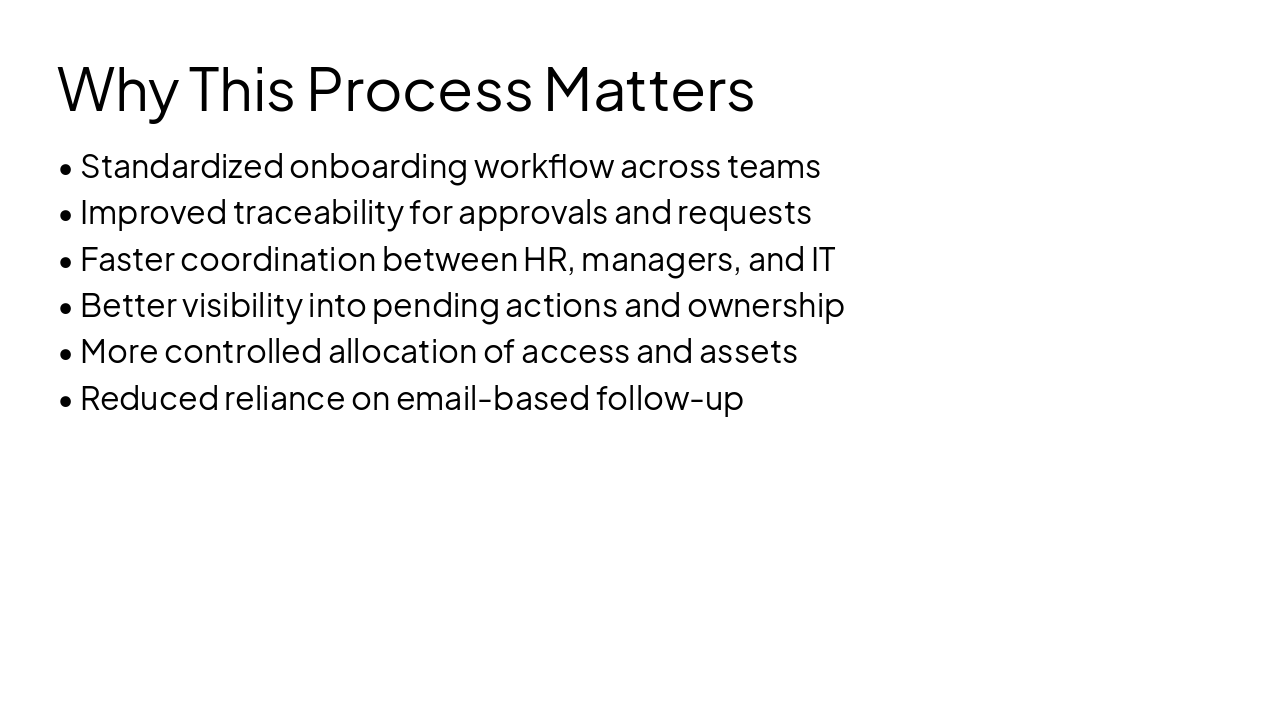 Why This Process Matters

• Standardized onboarding workflow across teams
• Improved traceability for approvals and requests
• Faster coordination between HR, managers, and IT
• Better visibility into pending actions and ownership
• More controlled allocation of access and assets
• Reduced reliance on email-based follow-up